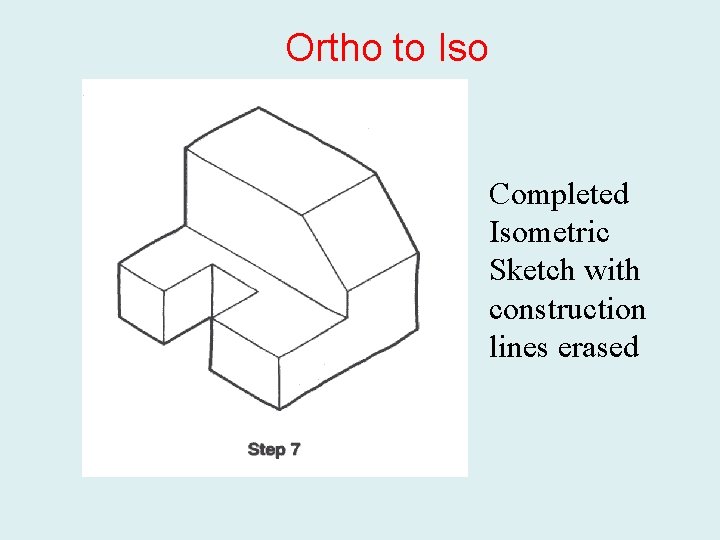 Ortho to Iso

Step 7

Completed Isometric Sketch with construction lines erased